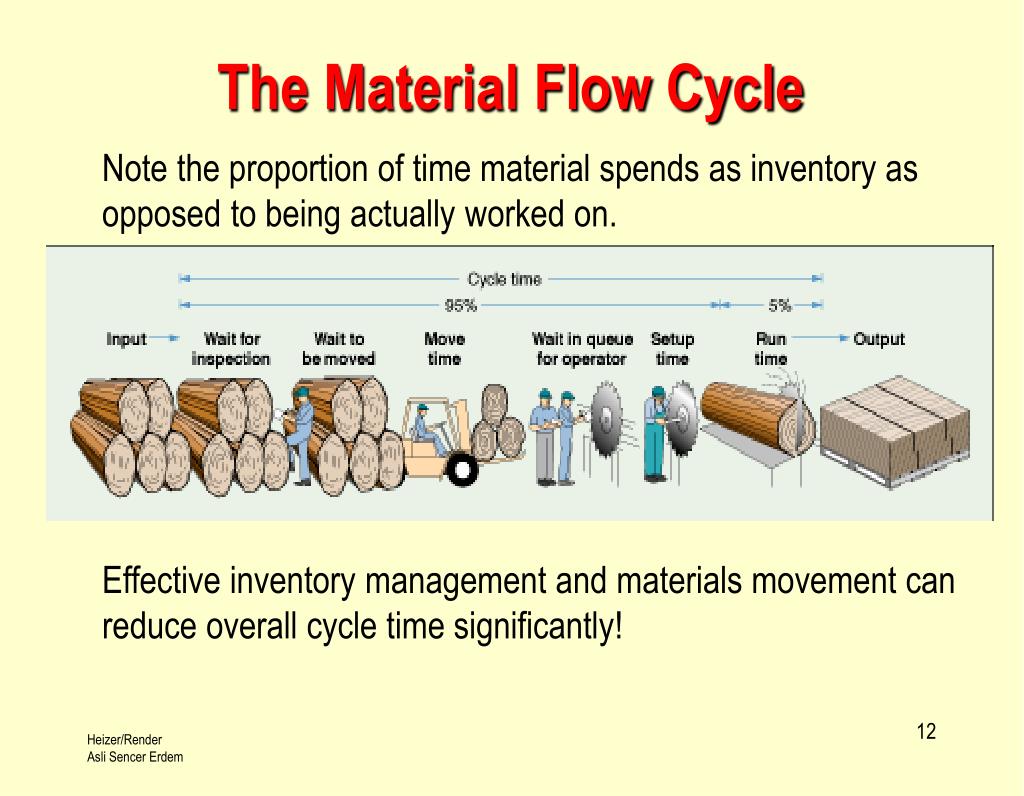 The Material Flow Cycle

Note the proportion of time material spends as inventory as opposed to being actually worked on.

Cycle time

95%

5%

Input

Wait for inspection

Wait to be moved

Move time

Wait in queue for operator

Setup time

Run time

Output

Effective inventory management and materials movement can reduce overall cycle time significantly!

Heizer/Render
Asli Sencer Erdem

12